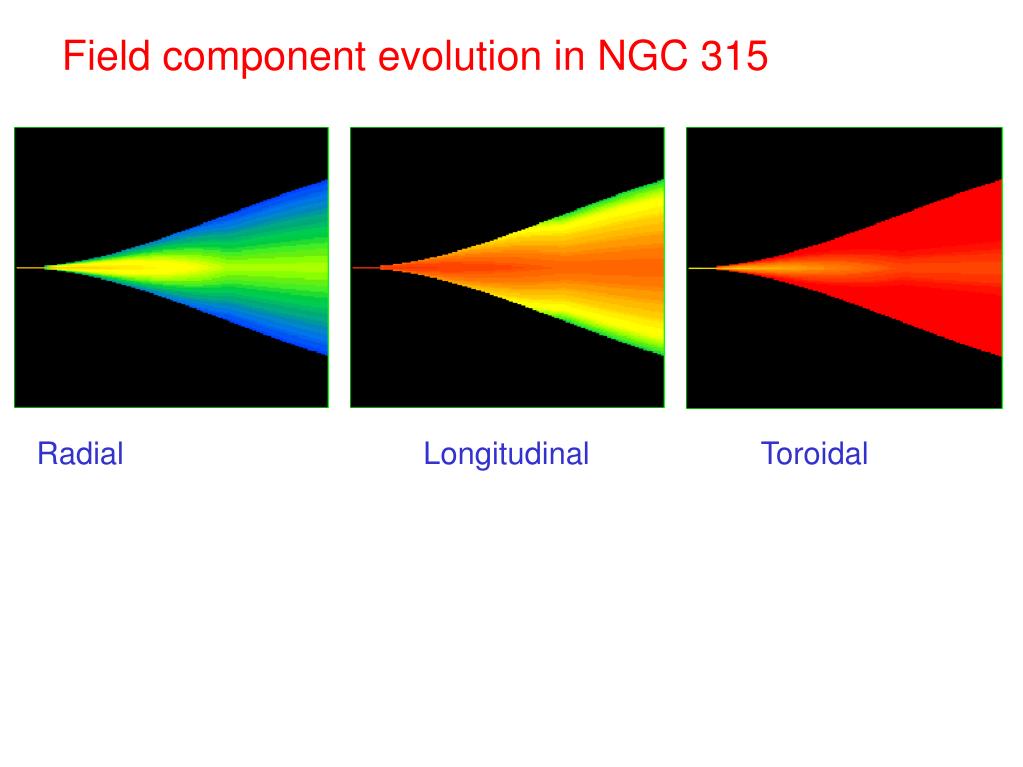 Field component evolution in NGC 315

Radial

Longitudinal

Toroidal